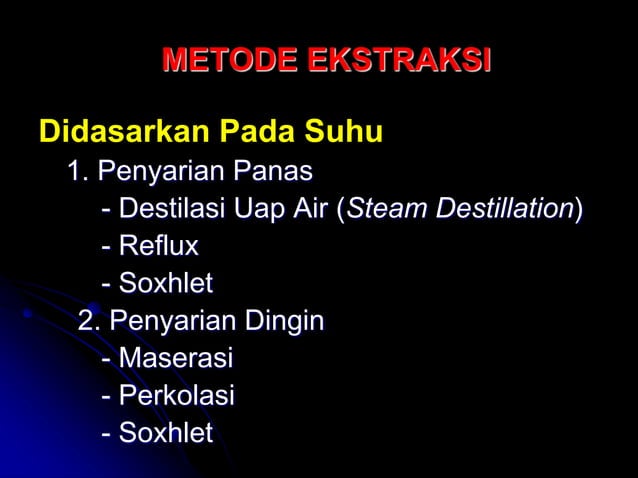 METODE EKSTRAKSI

Didasarkan Pada Suhu

1. Penyarian Panas
- Destilasi Uap Air (Steam Destillation)
- Reflux
- Soxhlet

2. Penyarian Dingin
- Maserasi
- Perkolasi
- Soxhlet